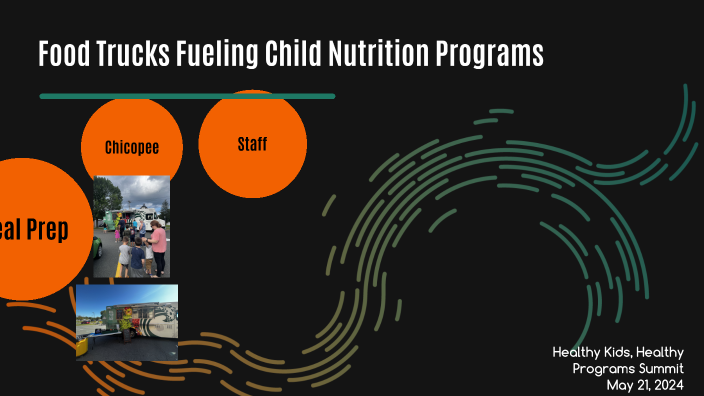 Food Trucks Fueling Child Nutrition Programs

Chicopee

Staff

eal Prep

Healthy Kids, Healthy Programs Summit
May 21, 2024